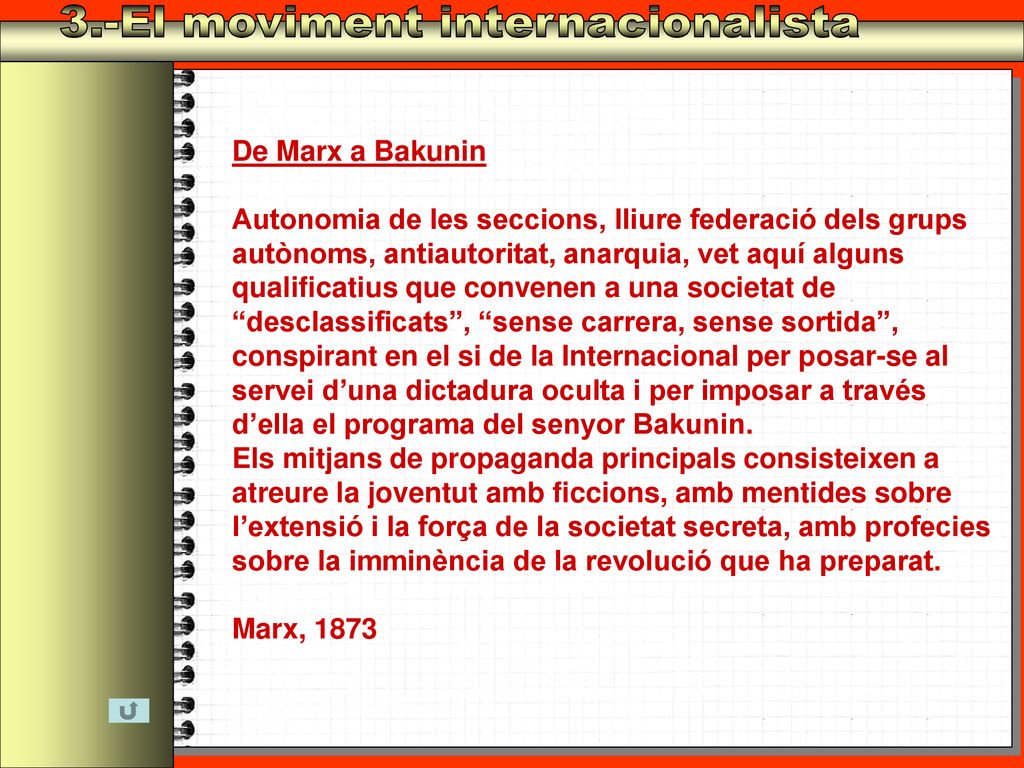 3.-El moviment internacionalista

De Marx a Bakunin

Autonomia de les seccions, lliure federació dels grups autònoms, antiautoritat, anarquia, vet aquí alguns qualificatius que convenen a una societat de “desclassificats”, “sense carrera, sense sortida”, conspirant en el si de la Internacional per posar-se al servei d’una dictadura oculta i per imposar a través d’ella el programa del senyor Bakunin.
Els mitjans de propaganda principals consisteixen a atreure la joventut amb ficcions, amb mentides sobre l’extensió i la força de la societat secreta, amb profecies sobre la imminència de la revolució que ha preparat.

Marx, 1873